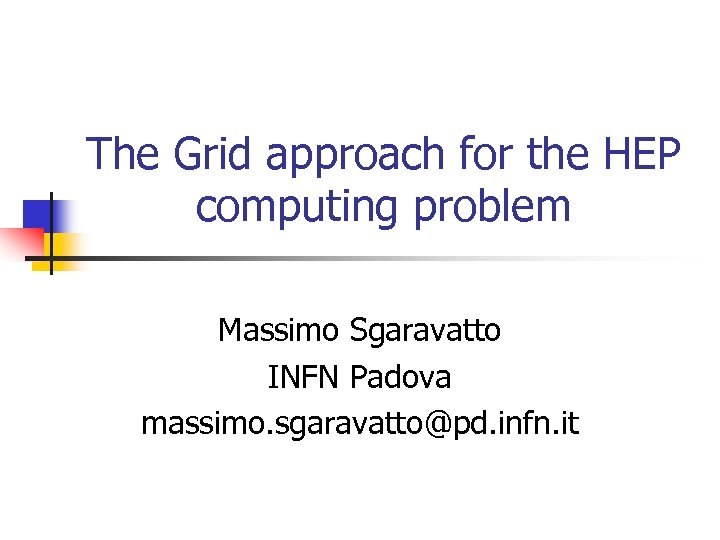 The Grid approach for the HEP computing problem

Massimo Sgaravatto
INFN Padova
massimo.sgaravatto@pd.infn.it